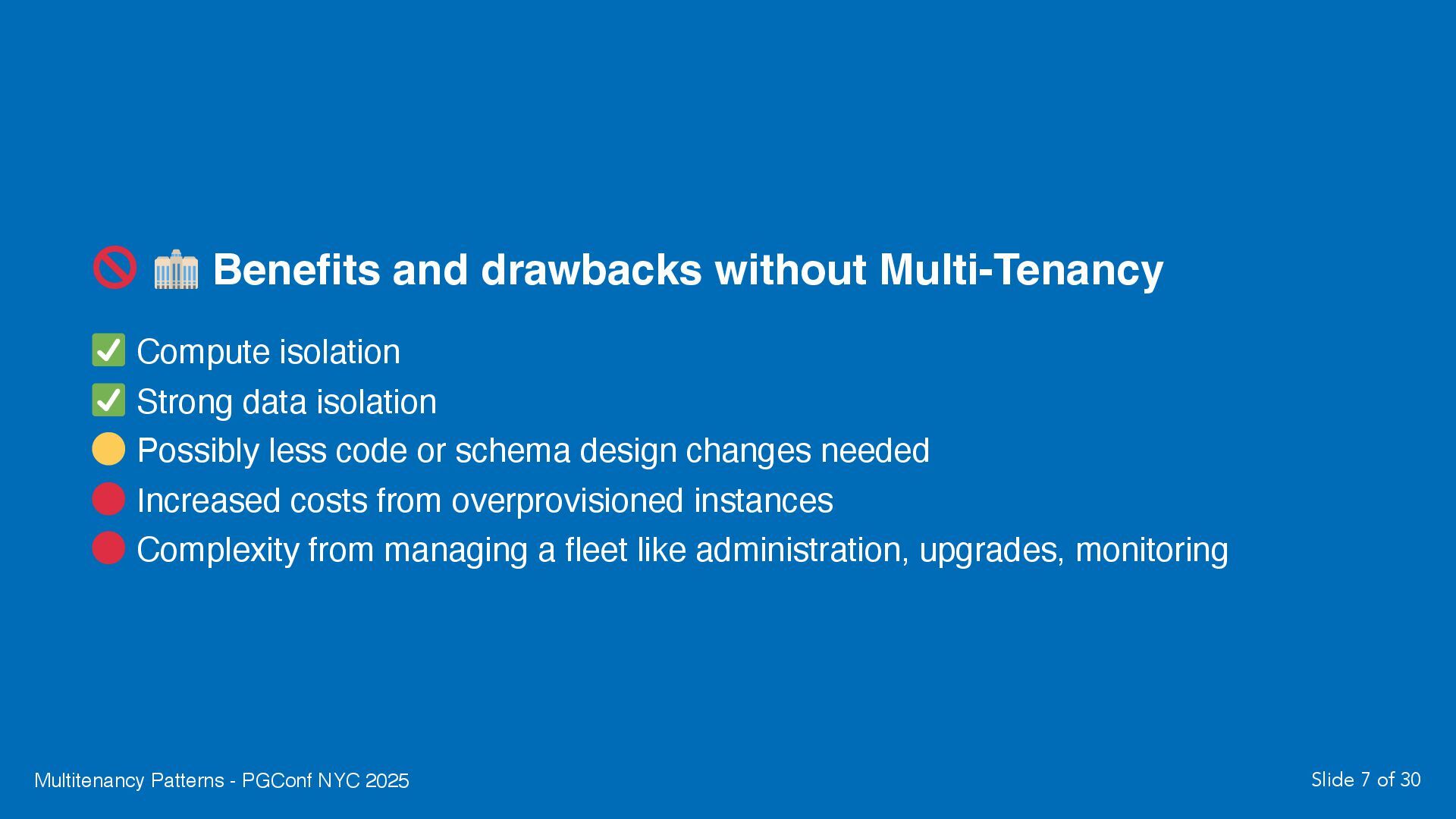 🚫 🏢 Benefits and drawbacks without Multi-Tenancy

✅ Compute isolation
✅ Strong data isolation
🟡 Possibly less code or schema design changes needed
🔴 Increased costs from overprovisioned instances
🔴 Complexity from managing a fleet like administration, upgrades, monitoring

Multitenancy Patterns - PGConf NYC 2025

Slide 7 of 30